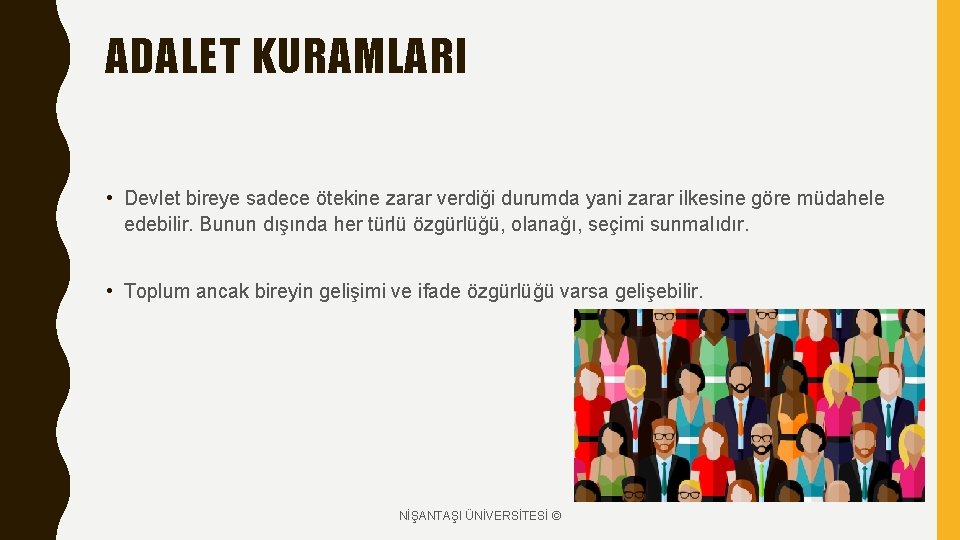 ADALET KURAMLARI

• Devlet bireye sadece ötekine zarar verdiği durumda yani zarar ilkesine göre müdahele edebilir. Bunun dışında her türlü özgürlüğü, olanağı, seçimi sunmalıdır.

• Toplum ancak bireyin gelişimi ve ifade özgürlüğü varsa gelişebilir.

NİŞANTAŞI ÜNİVERSİTESİ ©